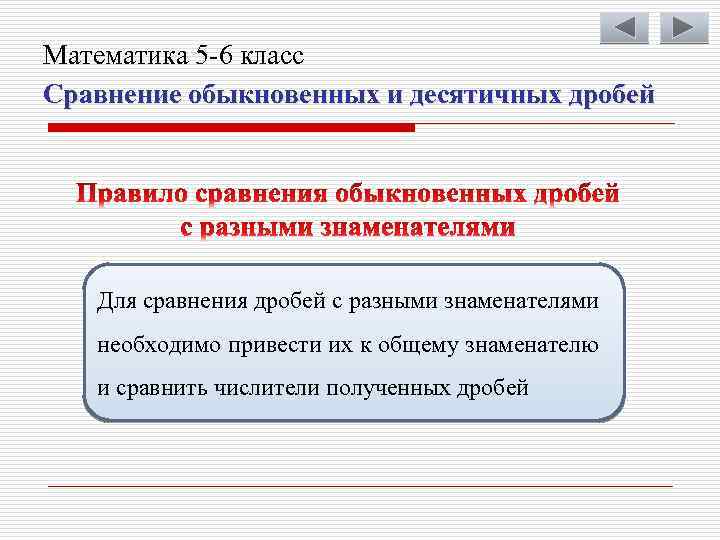 Математика 5-6 класс

Сравнение обыкновенных и десятичных дробей

Правило сравнения обыкновенных дробей с разными знаменателями

Для сравнения дробей с разными знаменателями необходимо привести их к общему знаменателю и сравнить числители полученных дробей